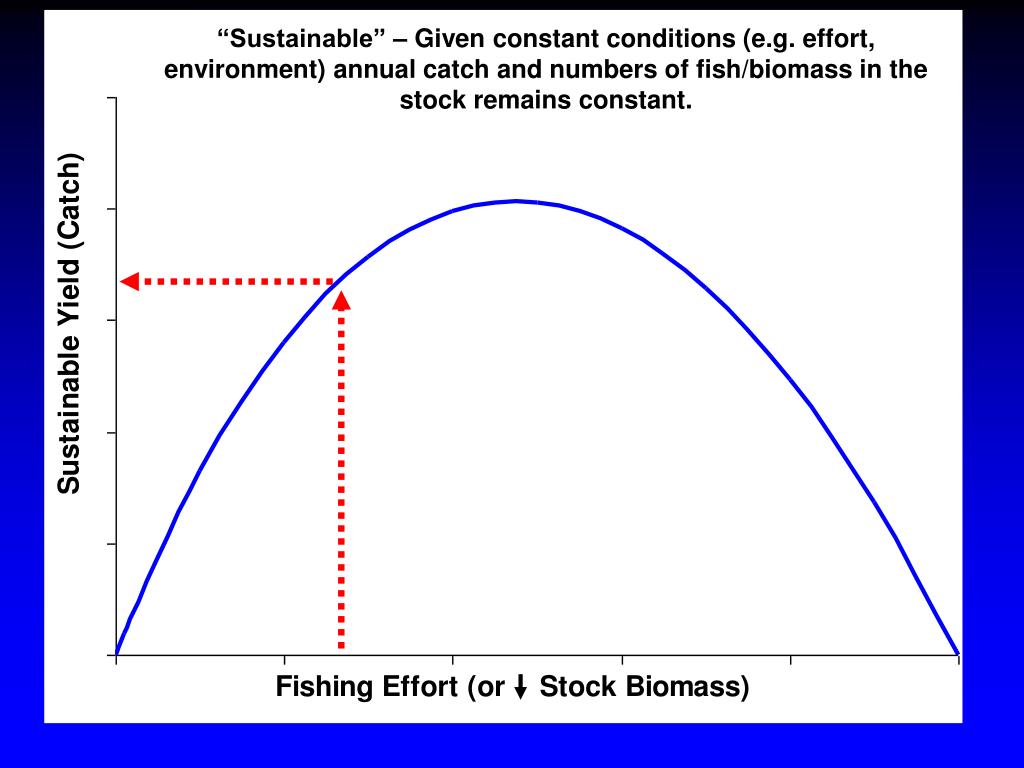 “Sustainable” – Given constant conditions (e.g. effort, environment) annual catch and numbers of fish/biomass in the stock remains constant.

Sustainable Yield (Catch)

Fishing Effort (or ↓ Stock Biomass)